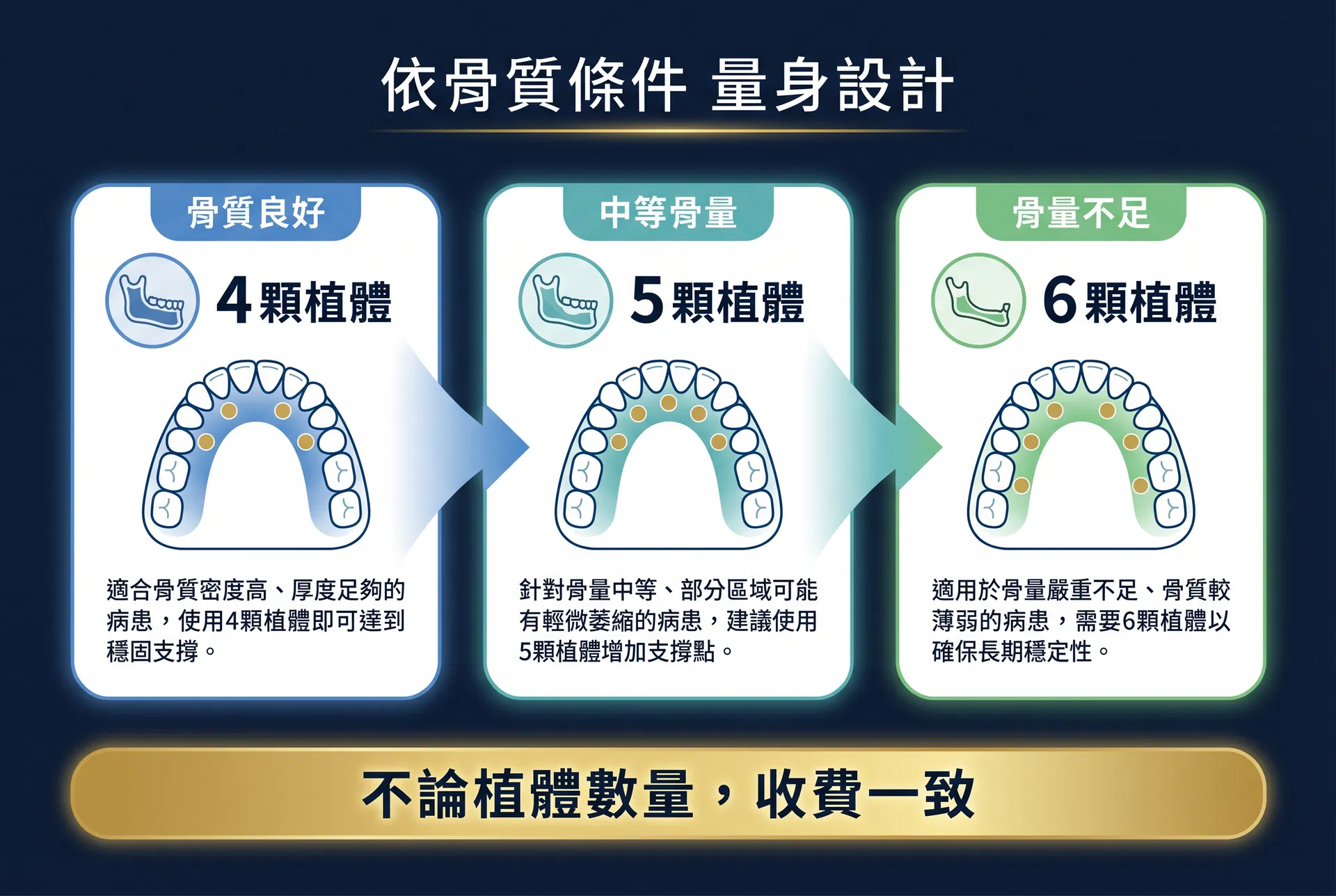 依骨質條件 量身設計

骨質良好

4顆植體

適合骨質密度高、厚度足夠的病患，使用4顆植體即可達到穩固支撐。

中等骨量

5顆植體

針對骨量中等、部分區域可能有輕微萎縮的病患，建議使用5顆植體增加支撐點。

骨量不足

6顆植體

適用於骨量嚴重不足、骨質較薄弱的病患，需要6顆植體以確保長期穩定性。

不論植體數量，收費一致